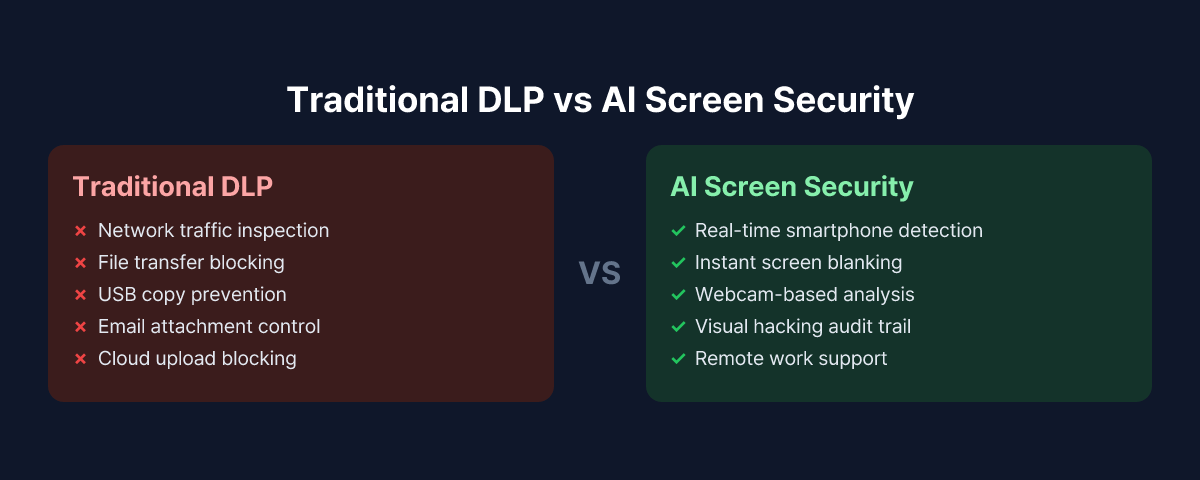 Traditional DLP vs AI Screen Security

Traditional DLP

× Network traffic inspection
× File transfer blocking
× USB copy prevention
× Email attachment control
× Cloud upload blocking

VS

AI Screen Security

✓ Real-time smartphone detection
✓ Instant screen blanking
✓ Webcam-based analysis
✓ Visual hacking audit trail
✓ Remote work support